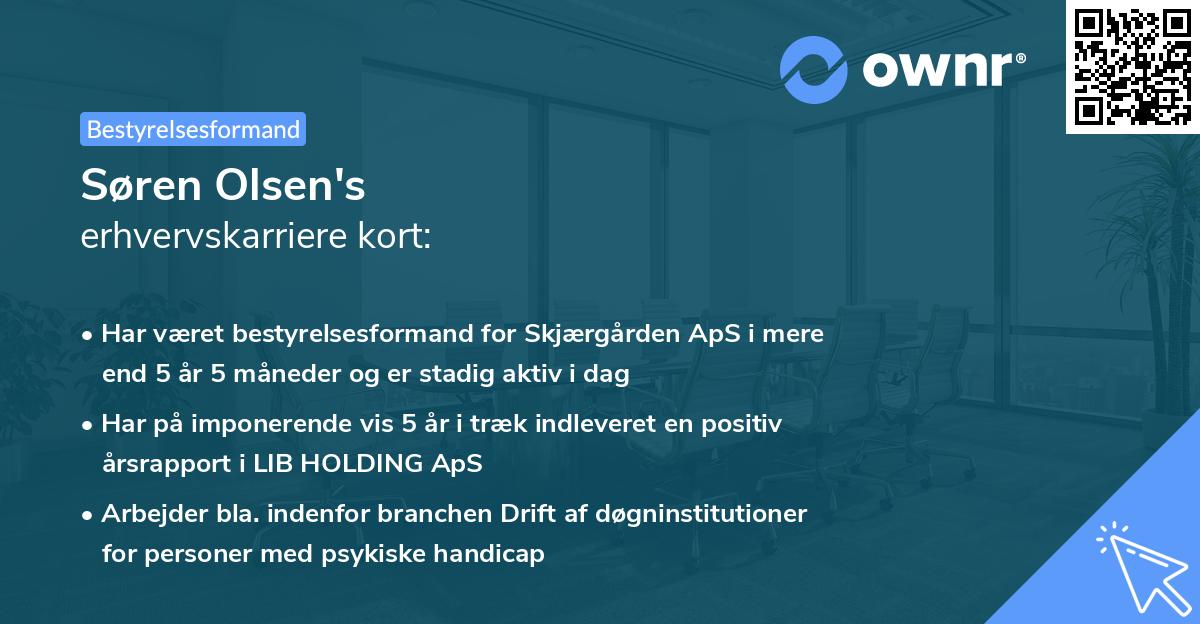 ownr®

Bestyrelsesformand

Søren Olsen's
erhvervskarriere kort:

• Har været bestyrelsesformand for Skjærgården ApS i mere end 5 år 5 måneder og er stadig aktiv i dag

• Har på imponerende vis 5 år i træk indleveret en positiv årsrapport i LIB HOLDING ApS

• Arbejder bla. indenfor branchen Drift af døgninstitutioner for personer med psykiske handicap